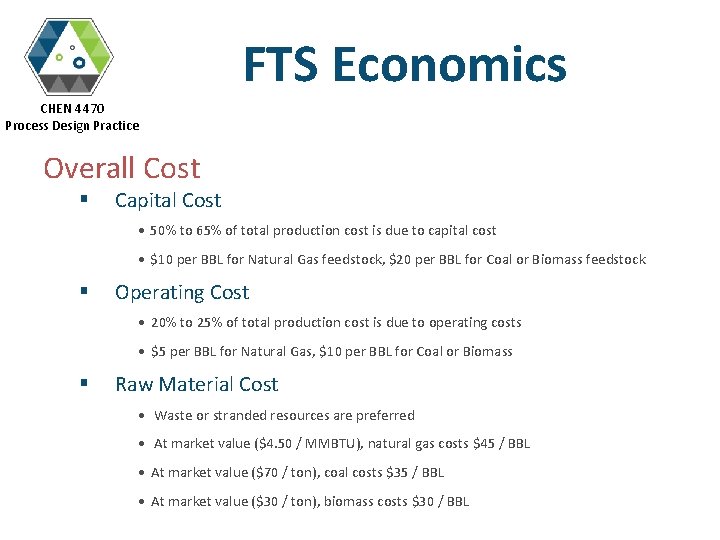 CHEN 4470
Process Design Practice

FTS Economics

Overall Cost

▪ Capital Cost

• 50% to 65% of total production cost is due to capital cost

• \$10 per BBL for Natural Gas feedstock, \$20 per BBL for Coal or Biomass feedstock

▪ Operating Cost

• 20% to 25% of total production cost is due to operating costs

• \$5 per BBL for Natural Gas, \$10 per BBL for Coal or Biomass

▪ Raw Material Cost

• Waste or stranded resources are preferred

• At market value (\$4.50 / MMBTU), natural gas costs \$45 / BBL

• At market value (\$70 / ton), coal costs \$35 / BBL

• At market value (\$30 / ton), biomass costs \$30 / BBL